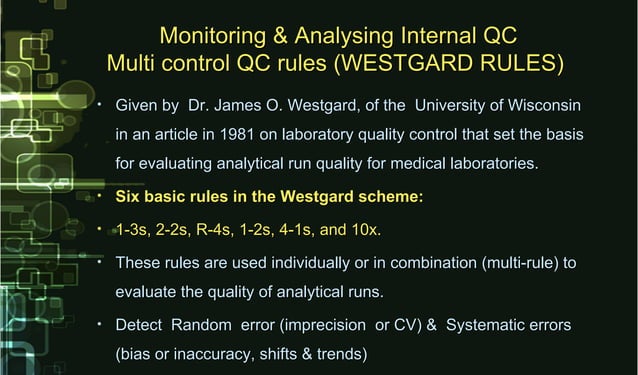 Monitoring & Analysing Internal QC
Multi control QC rules (WESTGARD RULES)

• Given by Dr. James O. Westgard, of the University of Wisconsin in an article in 1981 on laboratory quality control that set the basis for evaluating analytical run quality for medical laboratories.

• Six basic rules in the Westgard scheme:

• 1-3s, 2-2s, R-4s, 1-2s, 4-1s, and 10x.

• These rules are used individually or in combination (multi-rule) to evaluate the quality of analytical runs.

• Detect Random error (imprecision or CV) & Systematic errors (bias or inaccuracy, shifts & trends)